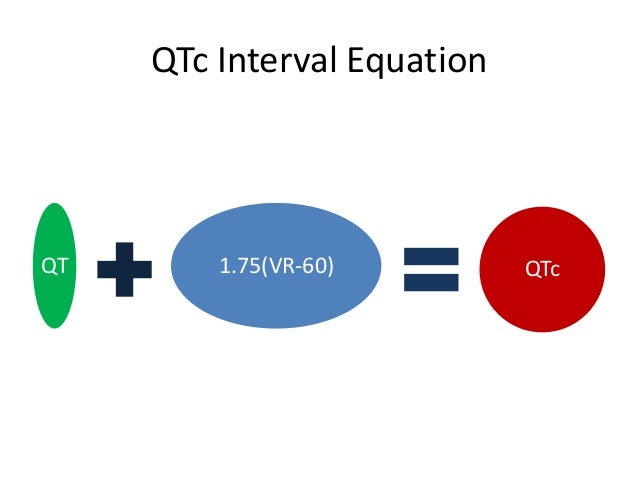 QTc Interval Equation

QT + 1.75(VR-60) = QTc